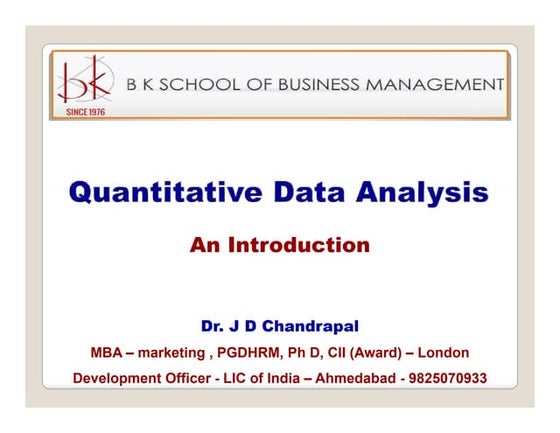 bk
SINCE 1976
B K SCHOOL OF BUSINESS MANAGEMENT

Quantitative Data Analysis

An Introduction

Dr. J D Chandrapal

MBA – marketing , PGDHRM, Ph D, CII (Award) – London

Development Officer - LIC of India – Ahmedabad - 9825070933